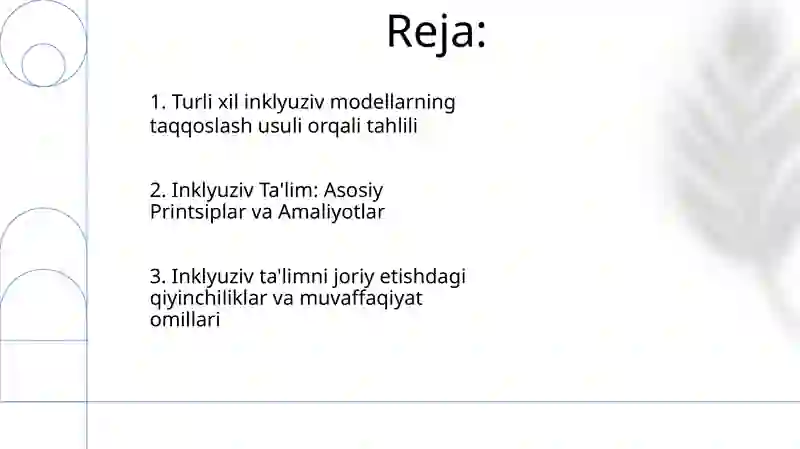 Reja:

1. Turli xil inklyuziv modellarning taqqoslash usuli orqali tahlili

2. Inklyuziv Ta'lim: Asosiy Printsiplar va Amaliyotlar

3. Inklyuziv ta'limni joriy etishdagi qiyinchiliklar va muvaffaqiyat omillari